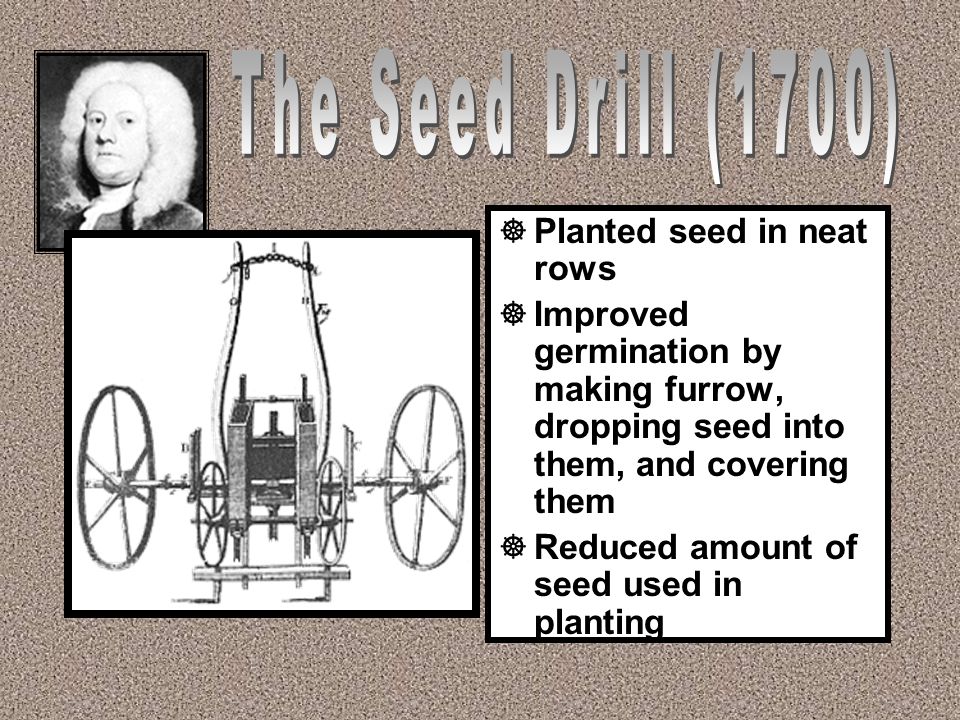 The Seed Drill (1700)

Planted seed in neat rows

Improved germination by making furrow, dropping seed into them, and covering them

Reduced amount of seed used in planting